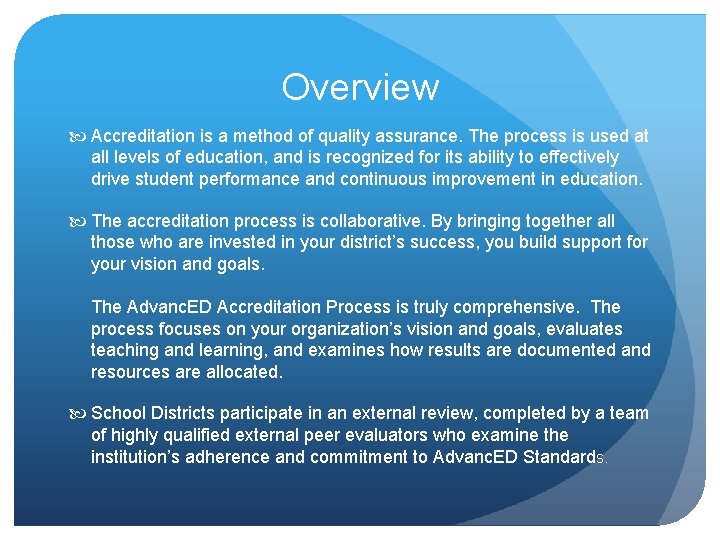 Overview

Accreditation is a method of quality assurance. The process is used at all levels of education, and is recognized for its ability to effectively drive student performance and continuous improvement in education.

The accreditation process is collaborative. By bringing together all those who are invested in your district's success, you build support for your vision and goals.

The AdvancED Accreditation Process is truly comprehensive. The process focuses on your organization's vision and goals, evaluates teaching and learning, and examines how results are documented and resources are allocated.

School Districts participate in an external review, completed by a team of highly qualified external peer evaluators who examine the institution's adherence and commitment to AdvancED Standards.